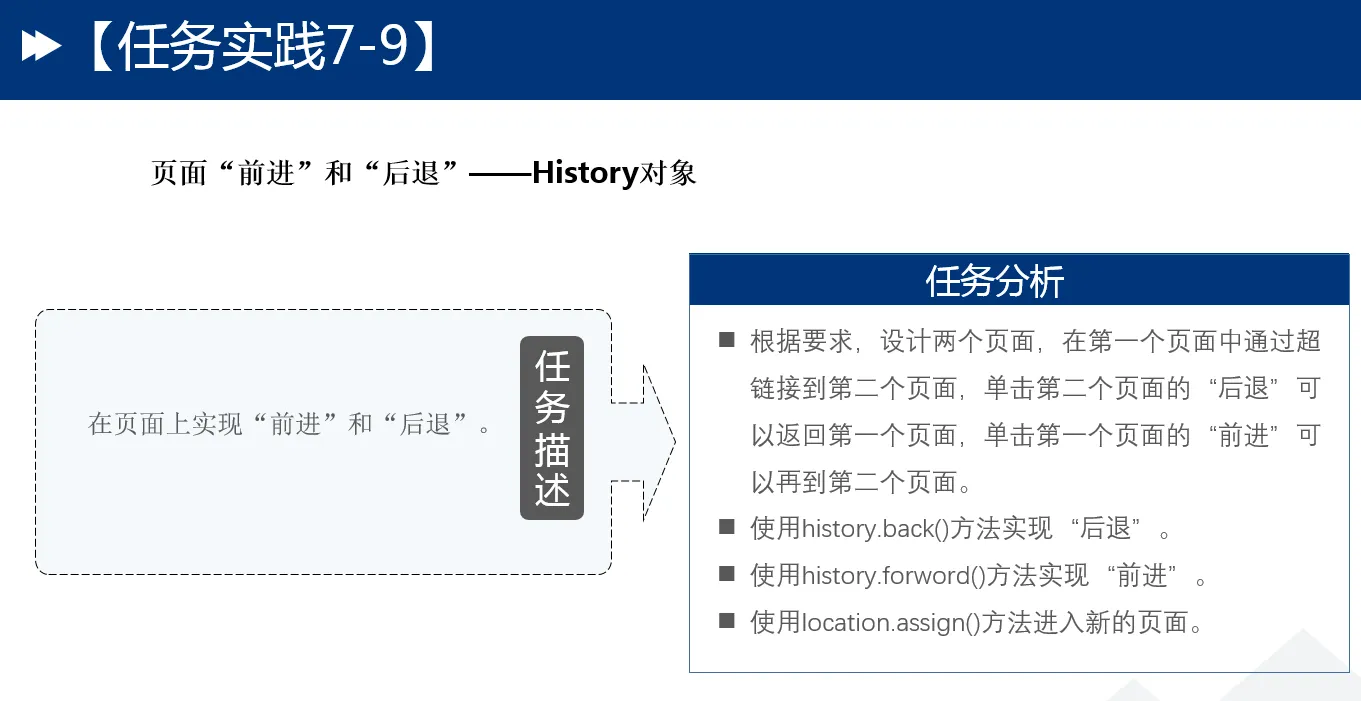 【任务实践7-9】

页面“前进”和“后退”——History对象

在页面上实现“前进”和“后退”。

任务描述

任务分析

■ 根据要求，设计两个页面，在第一个页面中通过超链接到第二个页面，单击第二个页面的“后退”可以返回第一个页面，单击第一个页面的“前进”可以再到第二个页面。

■ 使用history.back()方法实现“后退”。

■ 使用history.forword()方法实现“前进”。

■ 使用location.assign()方法进入新的页面。